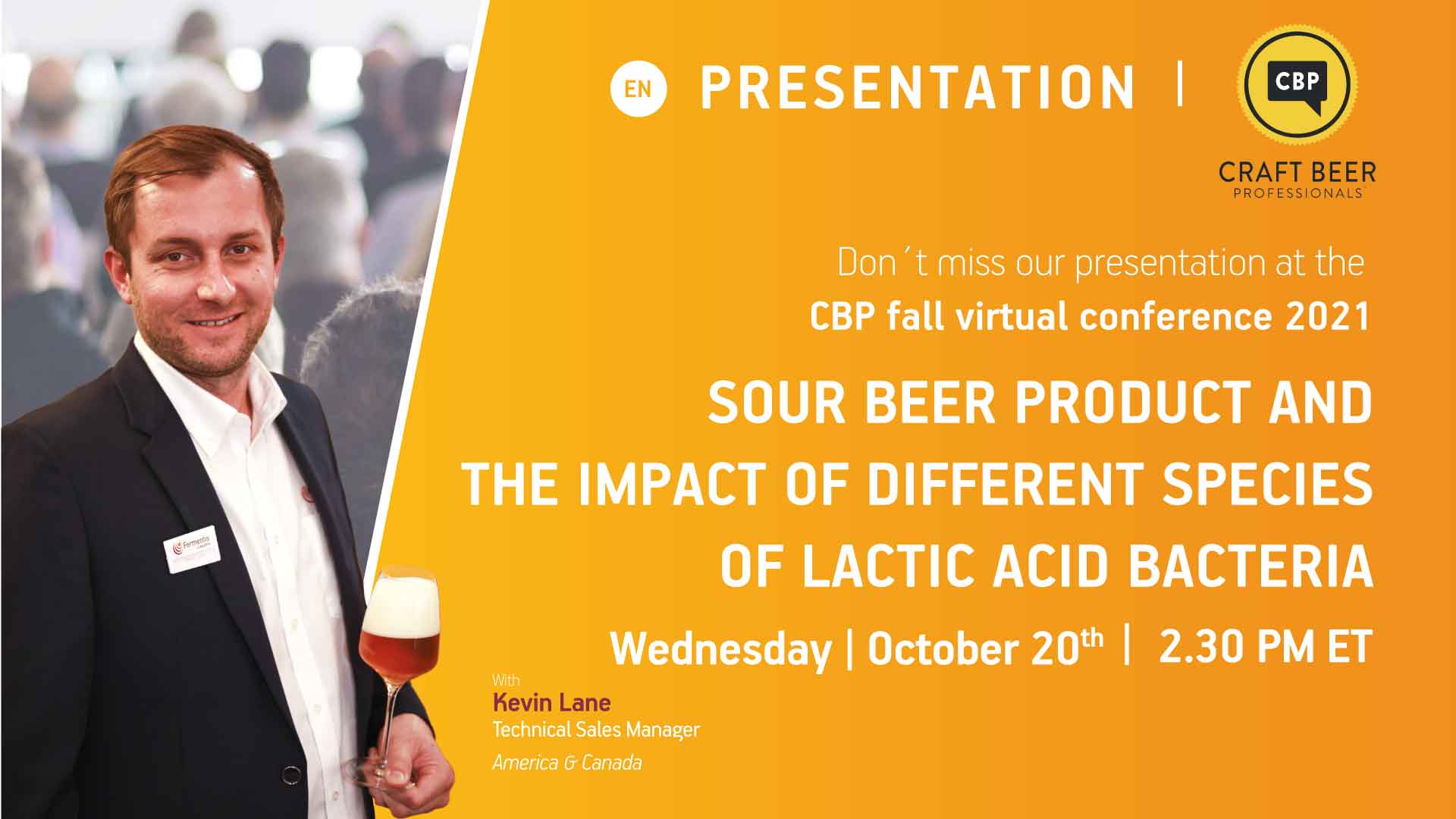 EN PRESENTATION |

CBP

CRAFT BEER PROFESSIONALS

Don´t miss our presentation at the CBP fall virtual conference 2021

SOUR BEER PRODUCT AND THE IMPACT OF DIFFERENT SPECIES OF LACTIC ACID BACTERIA

Wednesday | October 20$^{th}$ | 2.30 PM ET

With
Kevin Lane
Technical Sales Manager
America & Canada

Fermentis